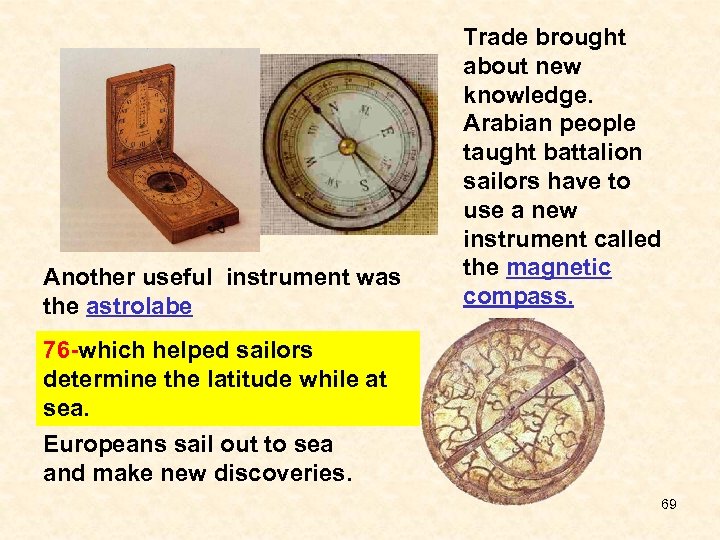 Trade brought about new knowledge. Arabian people taught battalion sailors have to use a new instrument called the magnetic compass.

Another useful instrument was the astrolabe

76-which helped sailors determine the latitude while at sea.

Europeans sail out to sea and make new discoveries.

69